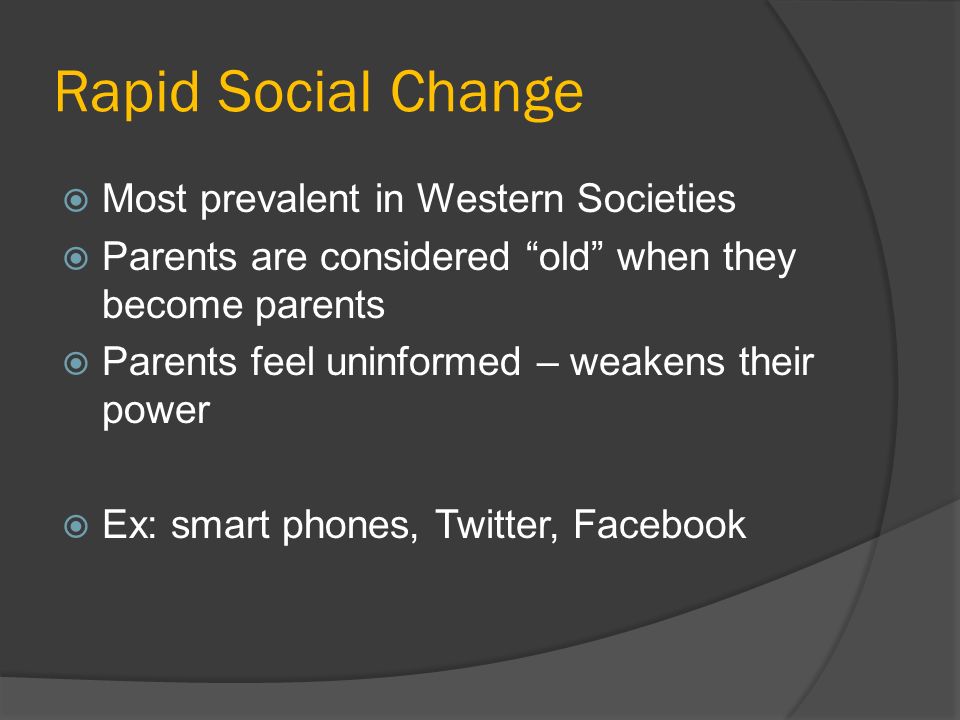 Rapid Social Change

Most prevalent in Western Societies

Parents are considered “old” when they become parents

Parents feel uninformed – weakens their power

Ex: smart phones, Twitter, Facebook